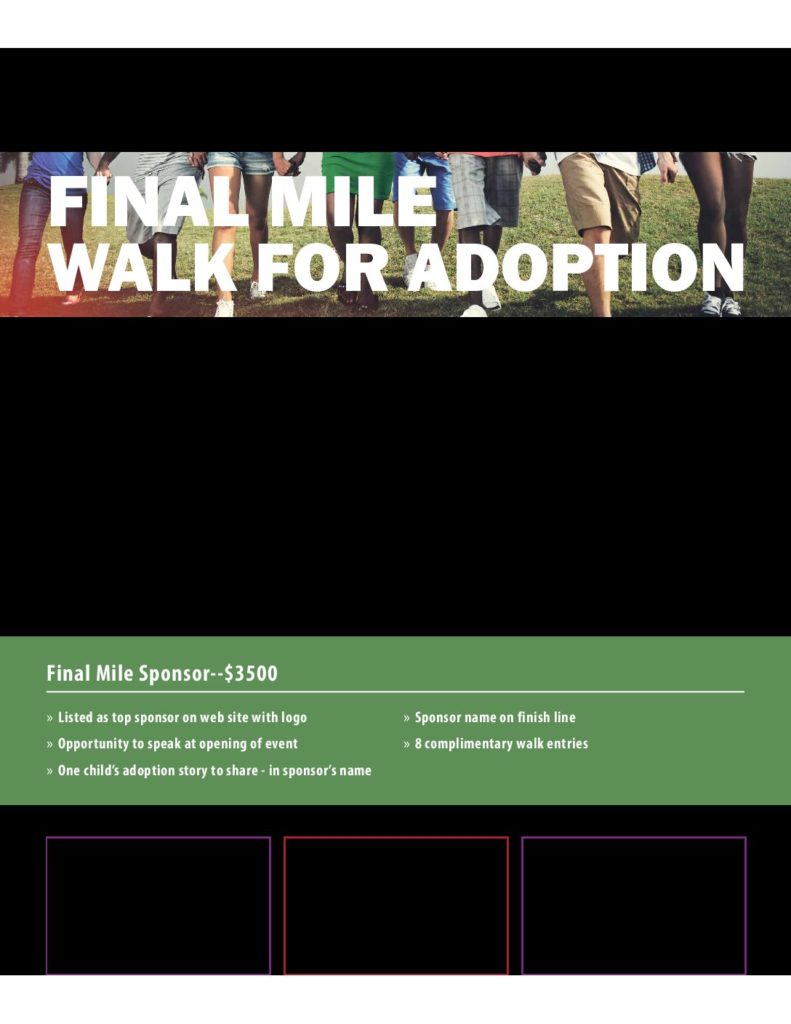 FINAL MILE
WALK FOR ADOPTION

Final Mile Sponsor--$3500

» Listed as top sponsor on web site with logo
» Opportunity to speak at opening of event
» One child's adoption story to share - in sponsor's name

» Sponsor name on finish line
» 8 complimentary walk entries